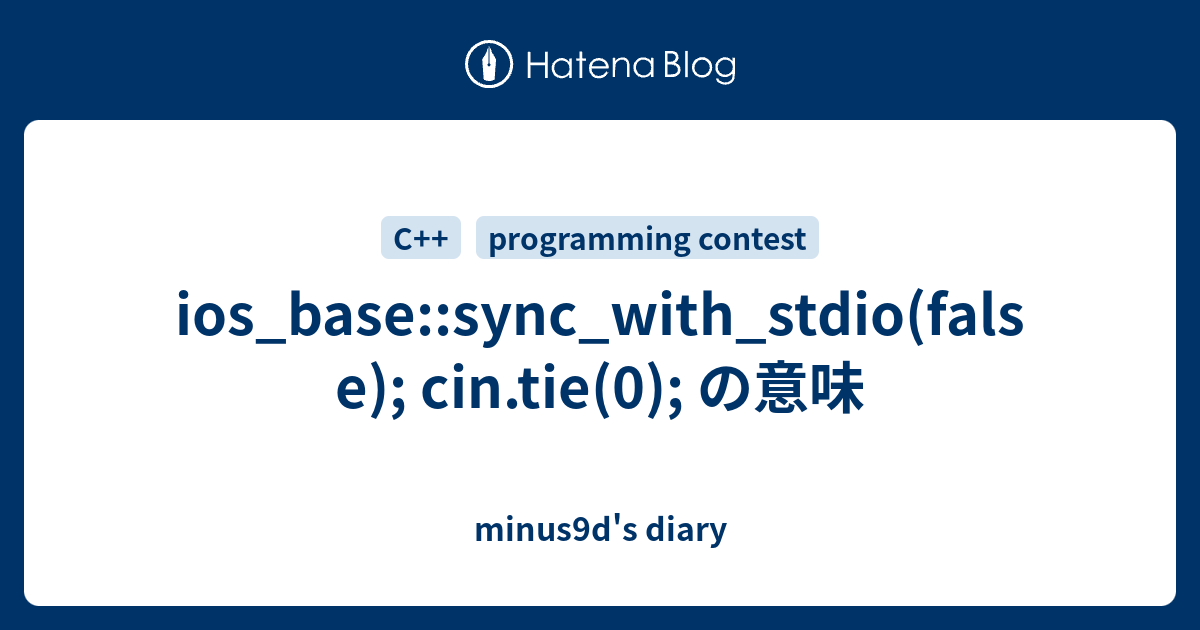 Hatena Blog

C++

programming contest

ios_base::sync_with_stdio(false); cin.tie(0); の意味

minus9d's diary